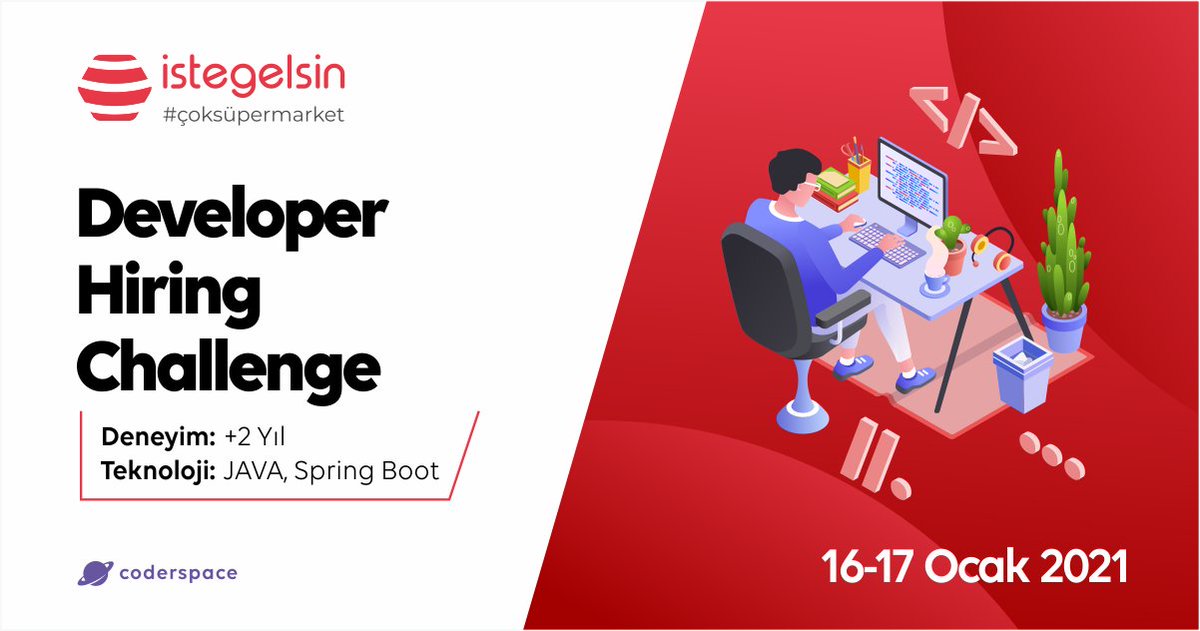 istegelsin
#çoksüpermarket

Developer Hiring Challenge

Deneyim: +2 Yıl
Teknoloji: JAVA, Spring Boot

coderspace

16-17 Ocak 2021